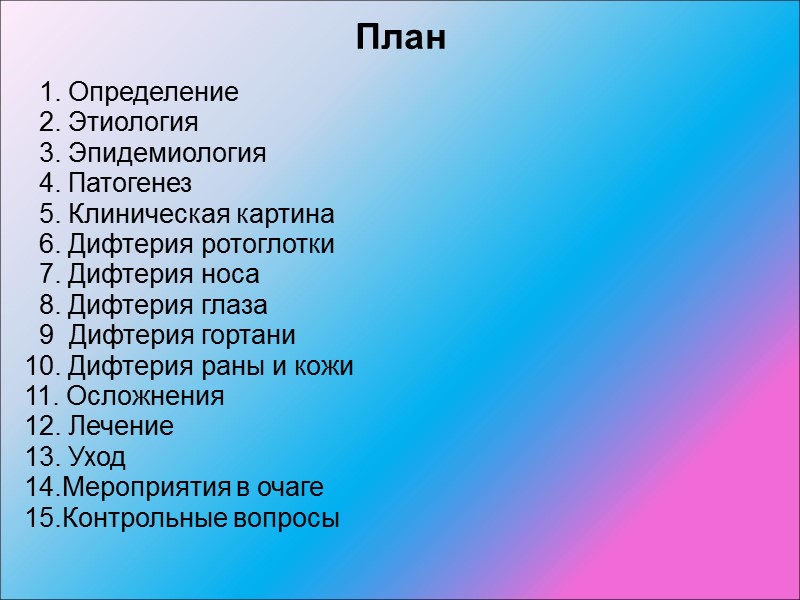 План

1. Определение
2. Этиология
3. Эпидемиология
4. Патогенез
5. Клиническая картина
6. Дифтерия ротоглотки
7. Дифтерия носа
8. Дифтерия глаза
9 Дифтерия гортани
10. Дифтерия раны и кожи
11. Осложнения
12. Лечение
13. Уход
14.Мероприятия в очаге
15.Контрольные вопросы